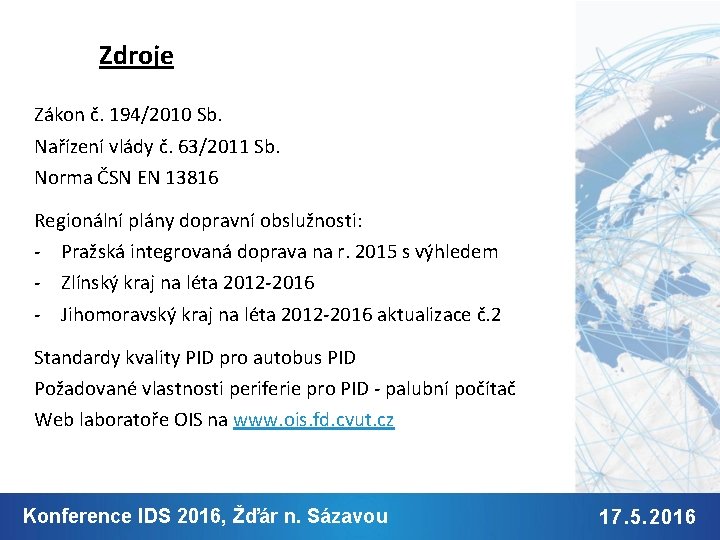 Zdroje

Zákon č. 194/2010 Sb.
Nařízení vlády č. 63/2011 Sb.
Norma ČSN EN 13816

Regionální plány dopravní obslužnosti:
- Pražská integrovaná doprava na r. 2015 s výhledem
- Zlínský kraj na léta 2012-2016
- Jihomoravský kraj na léta 2012-2016 aktualizace č.2

Standardy kvality PID pro autobus PID
Požadované vlastnosti periferie pro PID - palubní počítač
Web laboratoře OIS na www.ois.fd.cvut.cz

Konference IDS 2016, Žďár n. Sázavou

17.5.2016